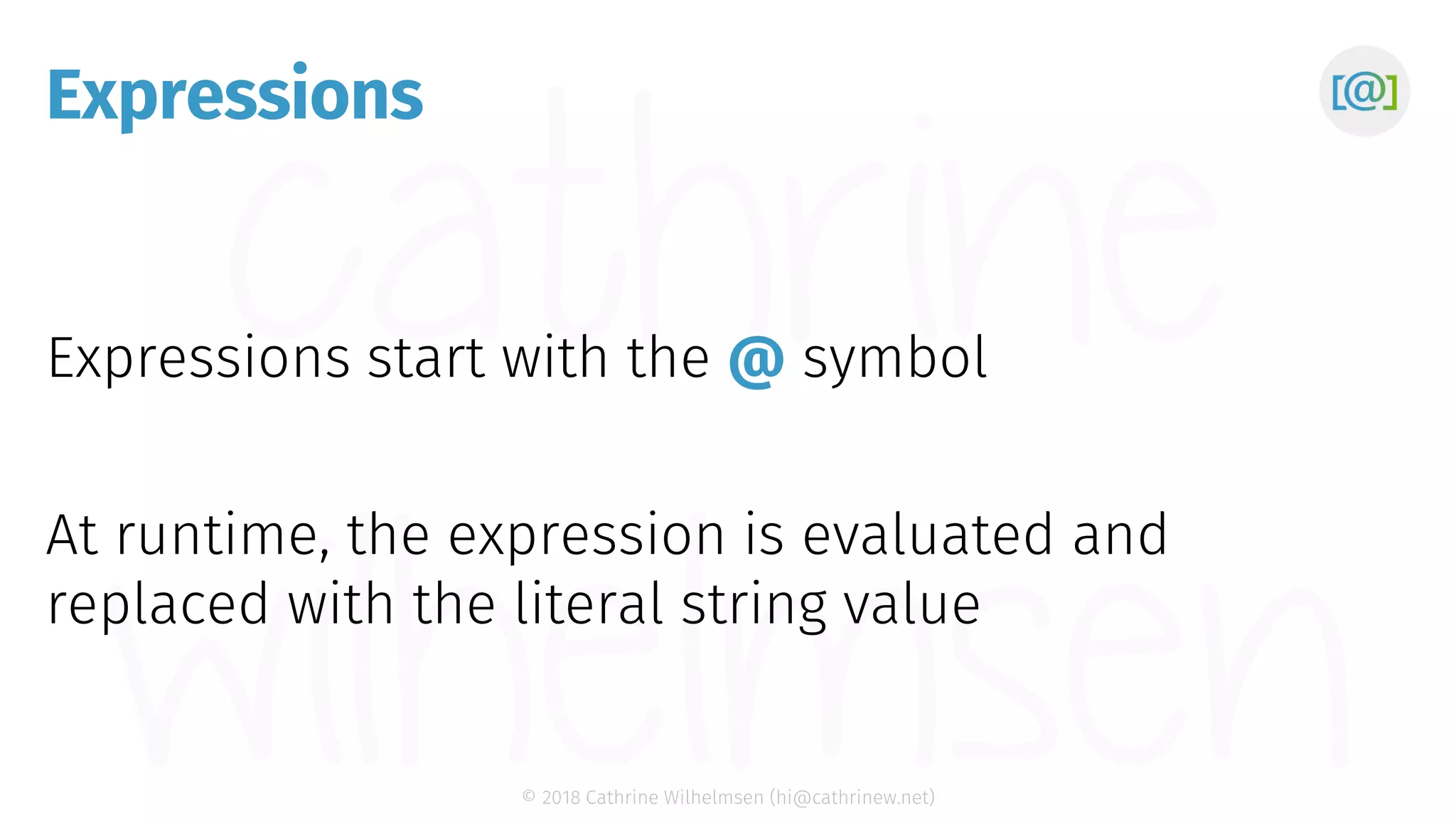 Expressions

[@]

cathrine wilhelmsen

Expressions start with the @ symbol

At runtime, the expression is evaluated and replaced with the literal string value

© 2018 Cathrine Wilhelmsen (hi@cathrinew.net)